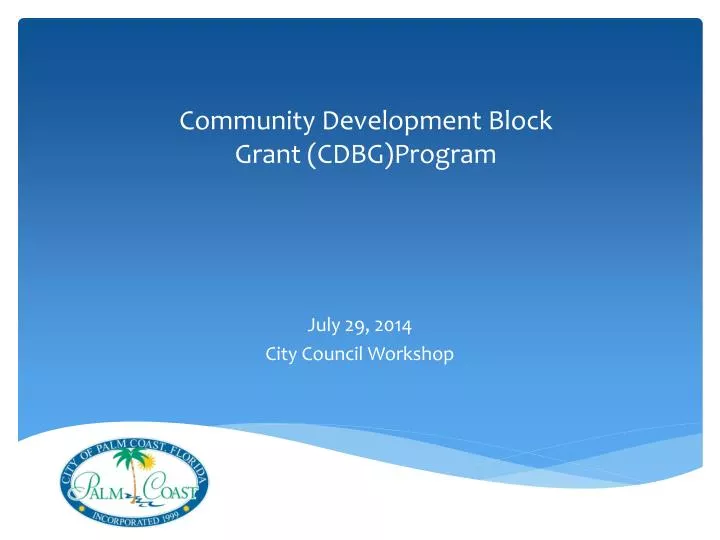 Community Development Block Grant (CDBG)Program

July 29, 2014
City Council Workshop

CITY OF PALM COAST, FLORIDA
PALM COAST
INCORPORATED 1999